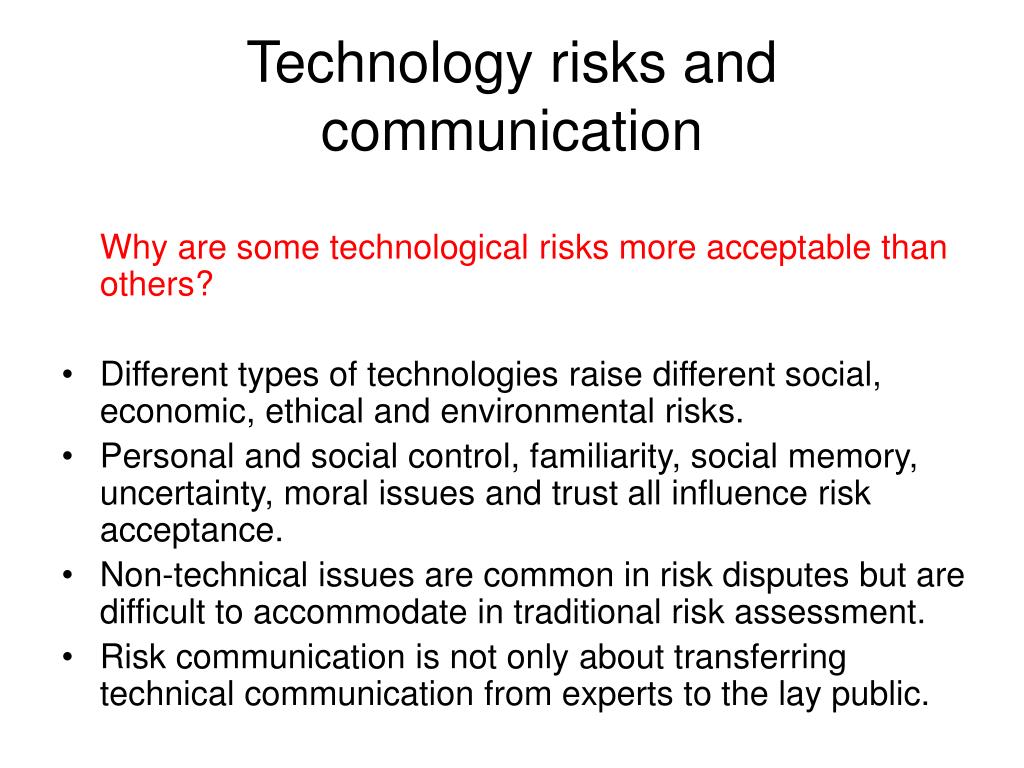 Technology risks and communication

Why are some technological risks more acceptable than others?

• Different types of technologies raise different social, economic, ethical and environmental risks.
• Personal and social control, familiarity, social memory, uncertainty, moral issues and trust all influence risk acceptance.
• Non-technical issues are common in risk disputes but are difficult to accommodate in traditional risk assessment.
• Risk communication is not only about transferring technical communication from experts to the lay public.